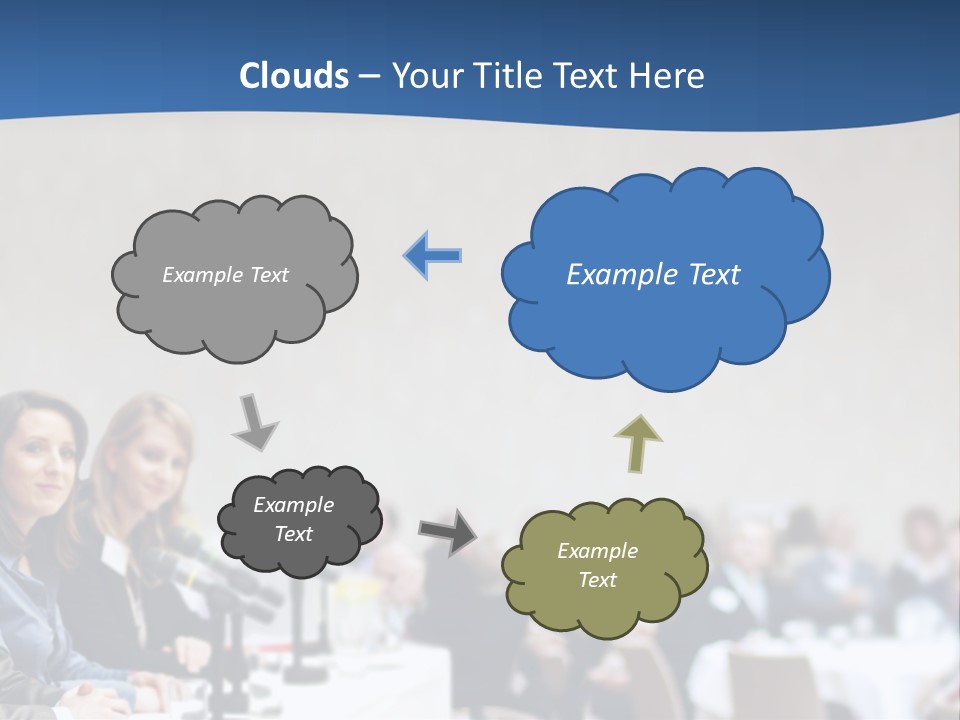 Clouds – Your Title Text Here

Example Text

Example Text

Example Text

Example Text